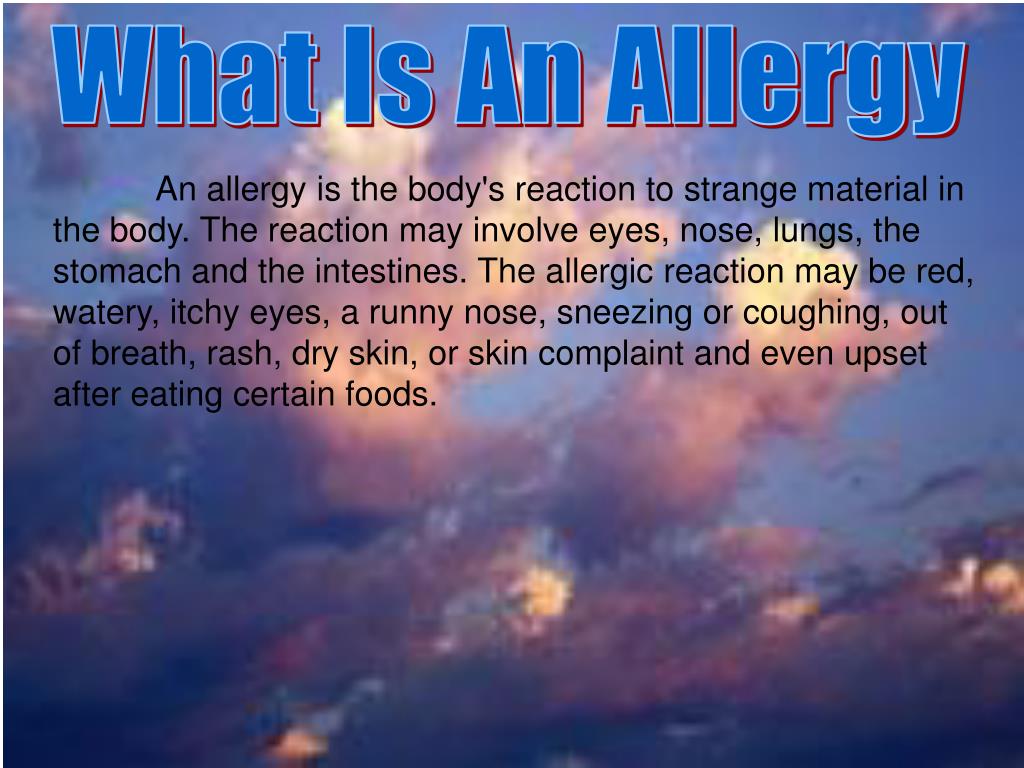 What Is An Allergy

An allergy is the body's reaction to strange material in the body. The reaction may involve eyes, nose, lungs, the stomach and the intestines. The allergic reaction may be red, watery, itchy eyes, a runny nose, sneezing or coughing, out of breath, rash, dry skin, or skin complaint and even upset after eating certain foods.